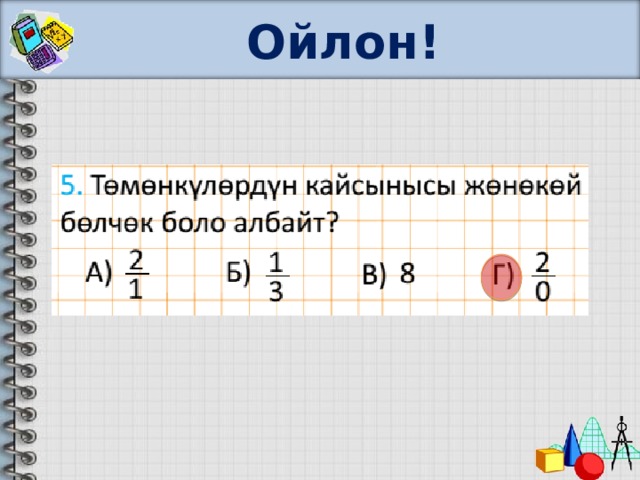 Ойлон!

5. Төмөнкүлөрдүн кайсынысы жөнөкөй бөлчөк боло албайт?

А) $\frac{2}{1}$ Б) $\frac{1}{3}$ В) 8 Г) $\frac{2}{0}$